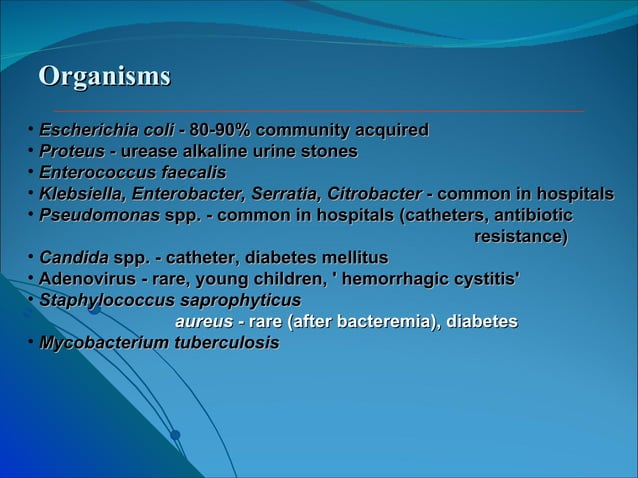 Organisms

• Escherichia coli - 80-90% community acquired
• Proteus - urease alkaline urine stones
• Enterococcus faecalis
• Klebsiella, Enterobacter, Serratia, Citrobacter - common in hospitals
• Pseudomonas spp. - common in hospitals (catheters, antibiotic resistance)
• Candida spp. - catheter, diabetes mellitus
• Adenovirus - rare, young children, ' hemorrhagic cystitis'
• Staphylococcus saprophyticus
aureus - rare (after bacteremia), diabetes
• Mycobacterium tuberculosis